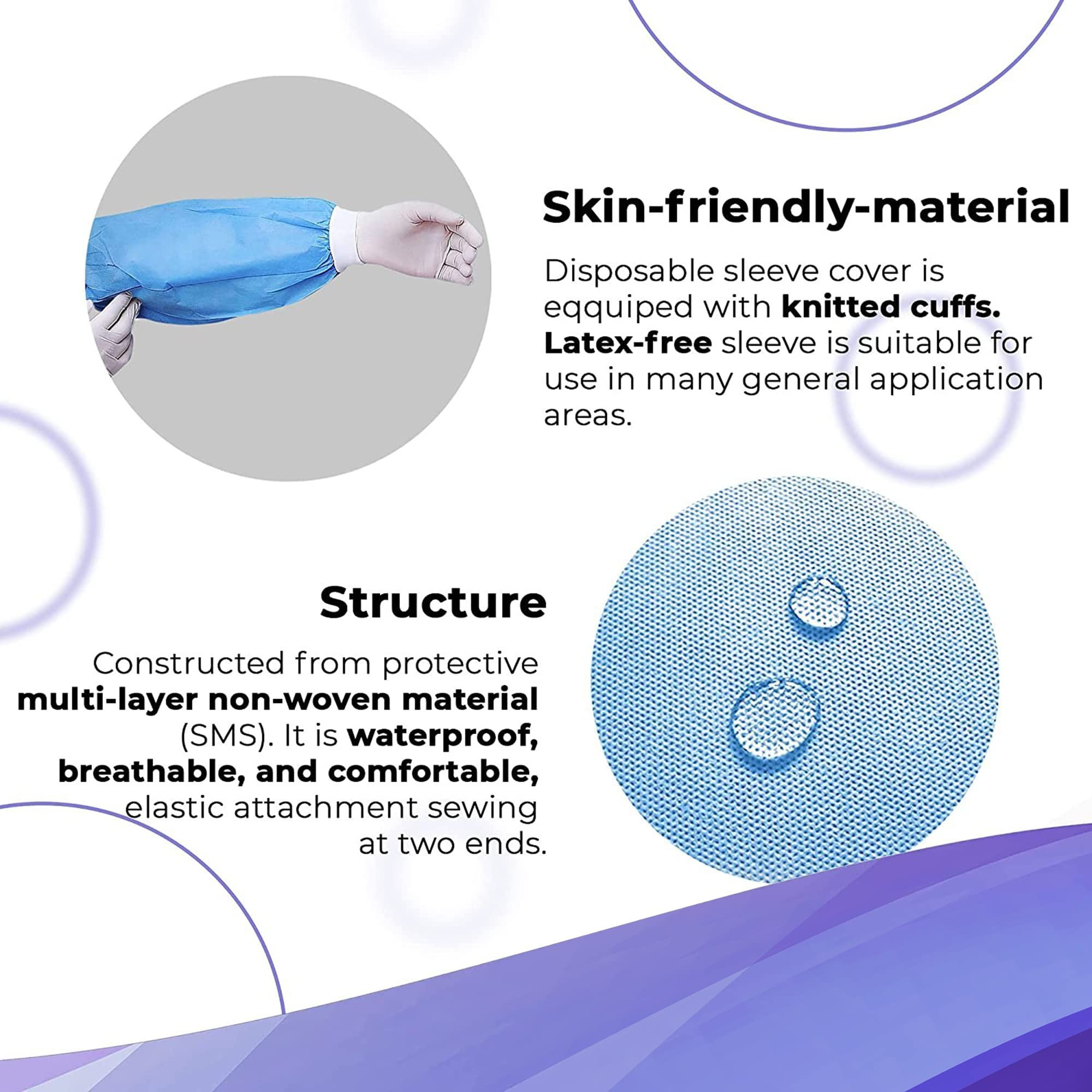 Skin-friendly-material

Disposable sleeve cover is eqquiped with knitted cuffs. Latex-free sleeve is suitable for use in many general application areas.

Structure

Constructed from protective multi-layer non-woven material (SMS). It is waterproof, breathable, and comfortable, elastic attachment sewing at two ends.